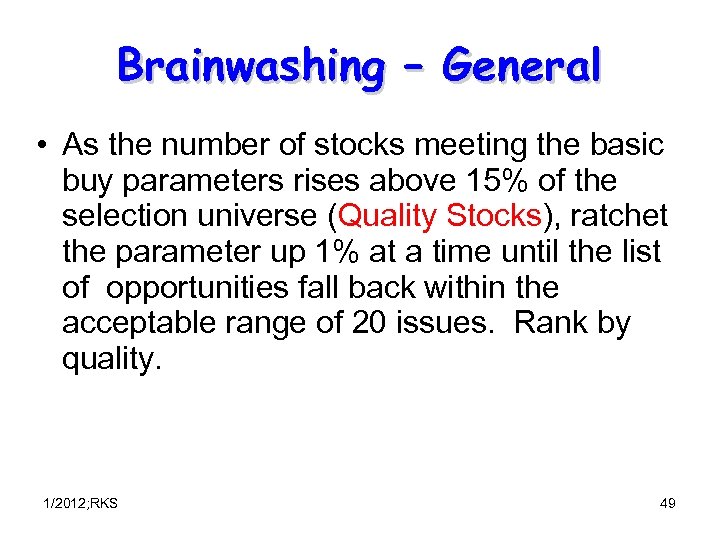 Brainwashing – General

• As the number of stocks meeting the basic buy parameters rises above 15% of the selection universe (Quality Stocks), ratchet the parameter up 1% at a time until the list of opportunities fall back within the acceptable range of 20 issues. Rank by quality.

1/2012;RKS

49